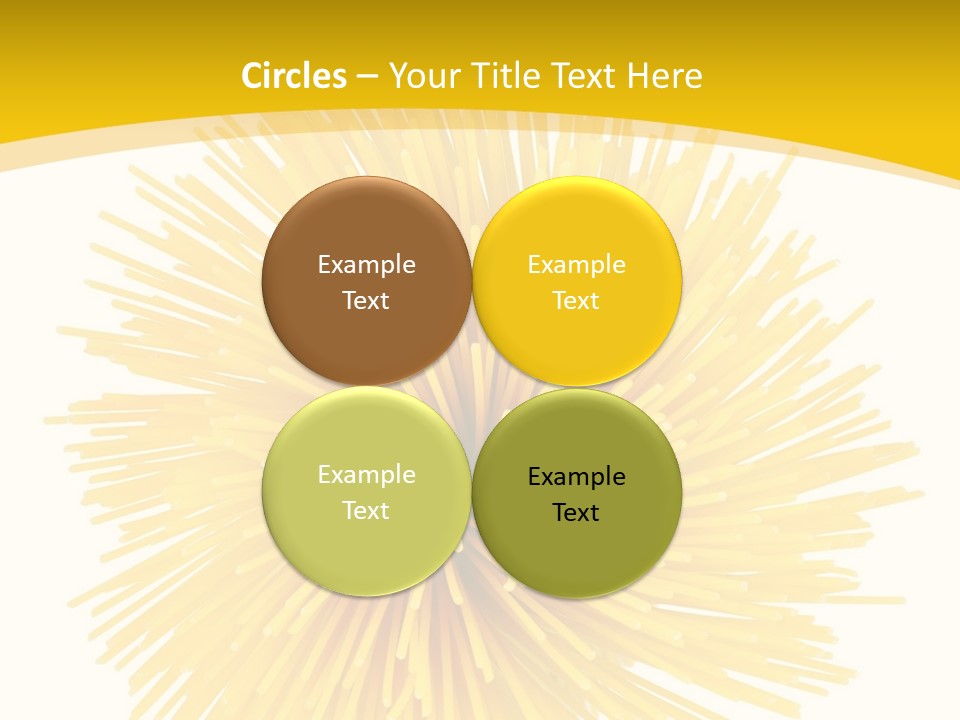 Circles – Your Title Text Here

Example Text

Example Text

Example Text

Example Text